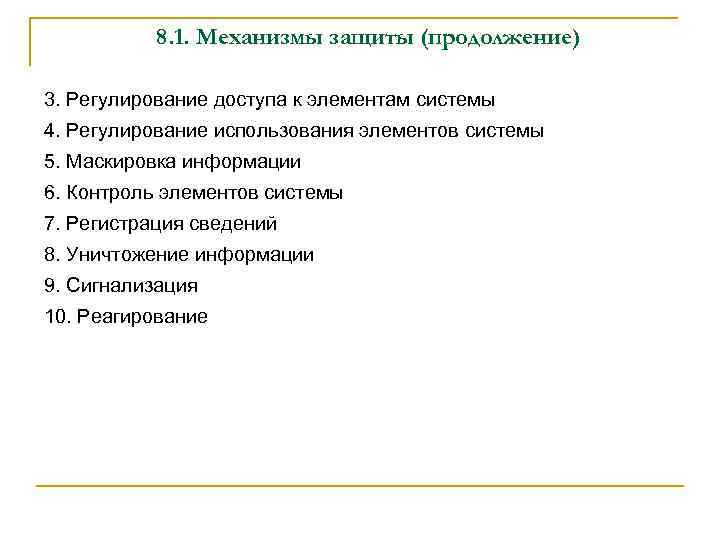 8.1. Механизмы защиты (продолжение)

3. Регулирование доступа к элементам системы
4. Регулирование использования элементов системы
5. Маскировка информации
6. Контроль элементов системы
7. Регистрация сведений
8. Уничтожение информации
9. Сигнализация
10. Реагирование